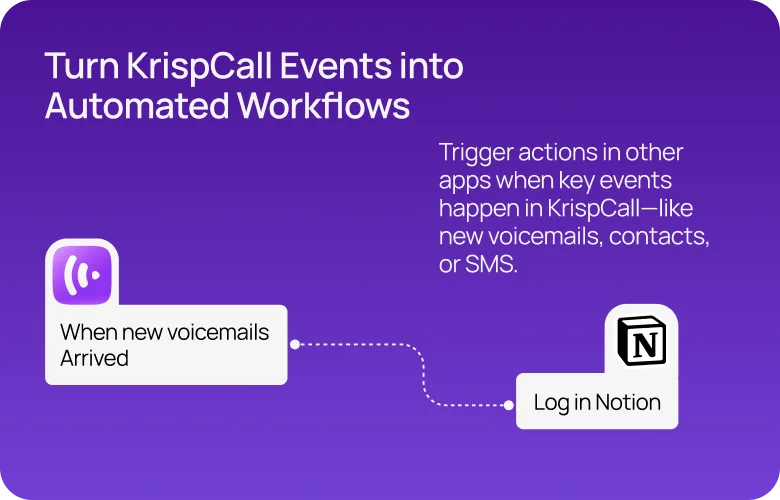 Turn KrispCall Events into Automated Workflows

Trigger actions in other apps when key events happen in KrispCall—like new voicemails, contacts, or SMS.

When new voicemails Arrived

N

Log in Notion